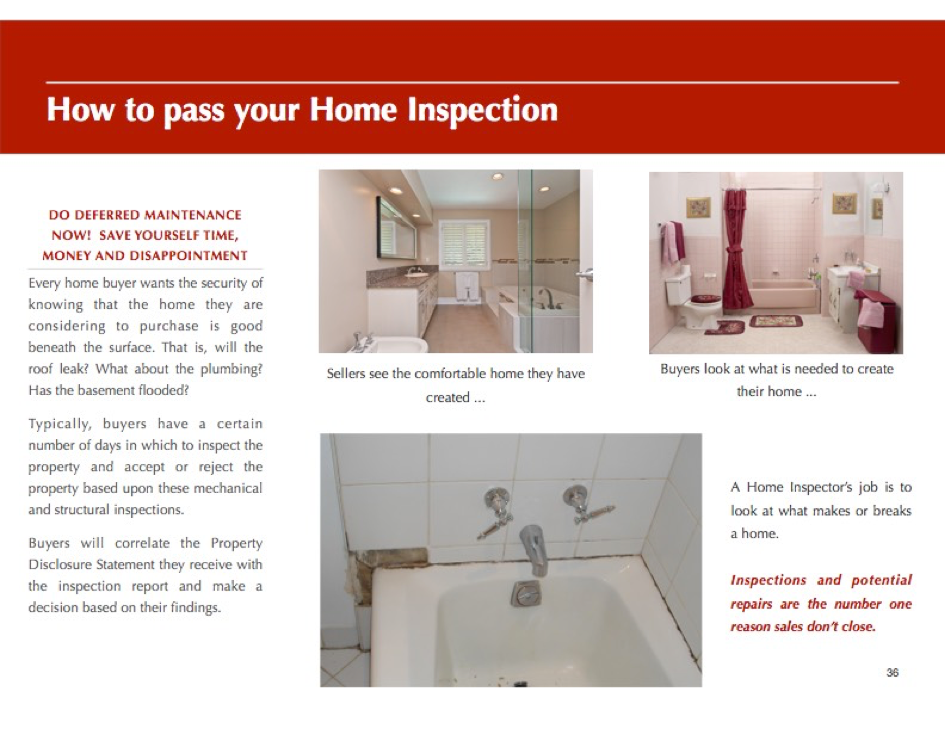 How to pass your Home Inspection

DO DEFERRED MAINTENANCE NOW! SAVE YOURSELF TIME, MONEY AND DISAPPOINTMENT

Every home buyer wants the security of knowing that the home they are considering to purchase is good beneath the surface. That is, will the roof leak? What about the plumbing? Has the basement flooded?

Typically, buyers have a certain number of days in which to inspect the property and accept or reject the property based upon these mechanical and structural inspections.

Buyers will correlate the Property Disclosure Statement they receive with the inspection report and make a decision based on their findings.

Sellers see the comfortable home they have created ...

Buyers look at what is needed to create their home ...

A Home Inspector's job is to look at what makes or breaks a home.

Inspections and potential repairs are the number one reason sales don't close.

36